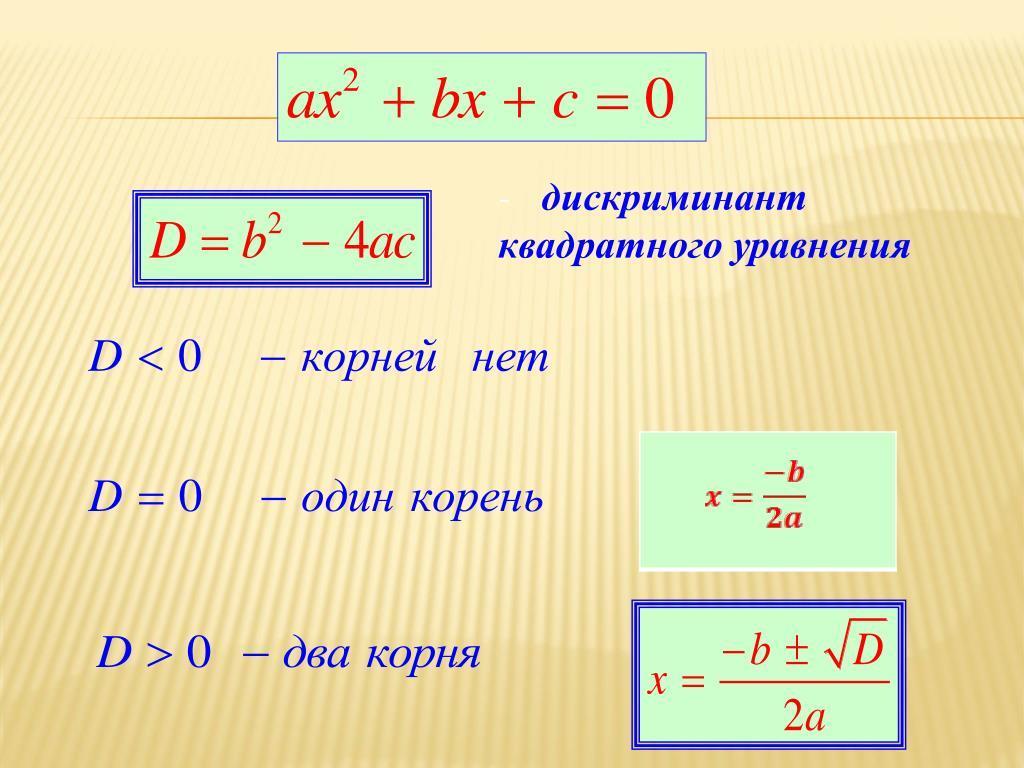 $ax^2 + bx + c = 0$

$D = b^2 - 4ac$

- дискриминант квадратного уравнения

$D < 0$ $-$ корней нет

$D = 0$ $-$ один корень

$x = \frac{-b}{2a}$

$D > 0$ $-$ два корня

$x = \frac{-b \pm \sqrt{D}}{2a}$